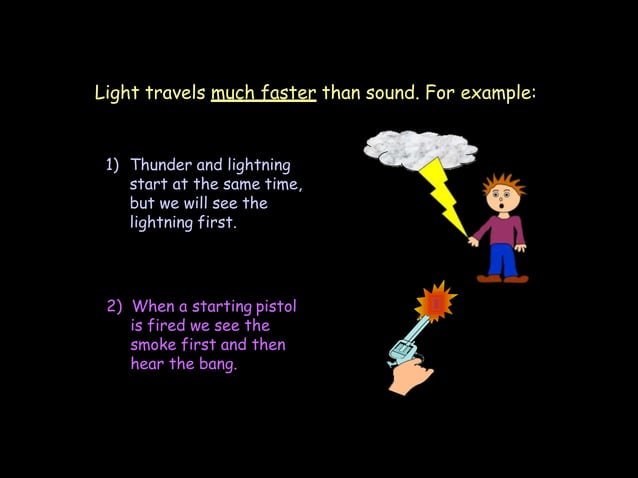 Light travels much faster than sound. For example:

1) Thunder and lightning start at the same time, but we will see the lightning first.

2) When a starting pistol is fired we see the smoke first and then hear the bang.